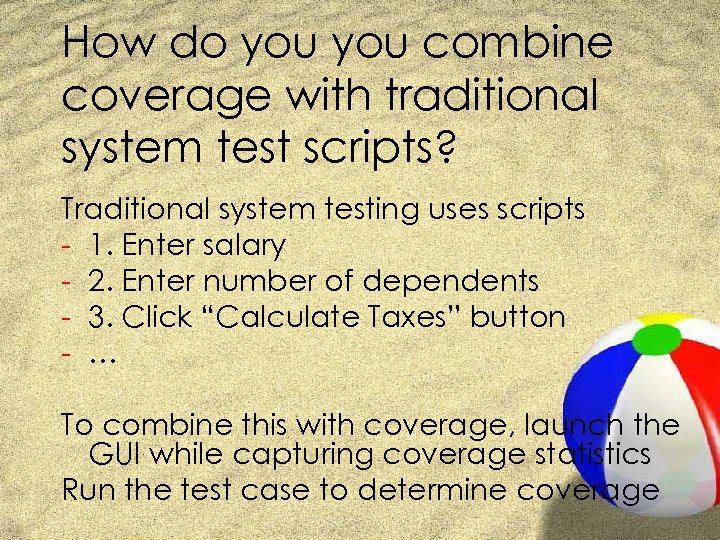 How do you you combine coverage with traditional system test scripts?

Traditional system testing uses scripts
- 1. Enter salary
- 2. Enter number of dependents
- 3. Click “Calculate Taxes” button
- …

To combine this with coverage, launch the GUI while capturing coverage statistics
Run the test case to determine coverage